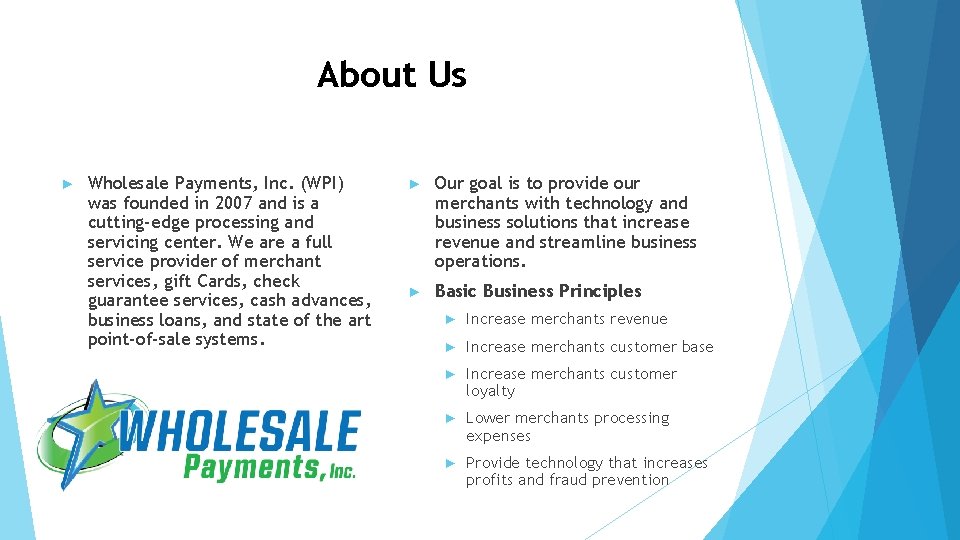 About Us

► Wholesale Payments, Inc. (WPI) was founded in 2007 and is a cutting-edge processing and servicing center. We are a full service provider of merchant services, gift Cards, check guarantee services, cash advances, business loans, and state of the art point-of-sale systems.

WHOLESALE Payments, Inc.

► Our goal is to provide our merchants with technology and business solutions that increase revenue and streamline business operations.

► Basic Business Principles

► Increase merchants revenue

► Increase merchants customer base

► Increase merchants customer loyalty

► Lower merchants processing expenses

► Provide technology that increases profits and fraud prevention